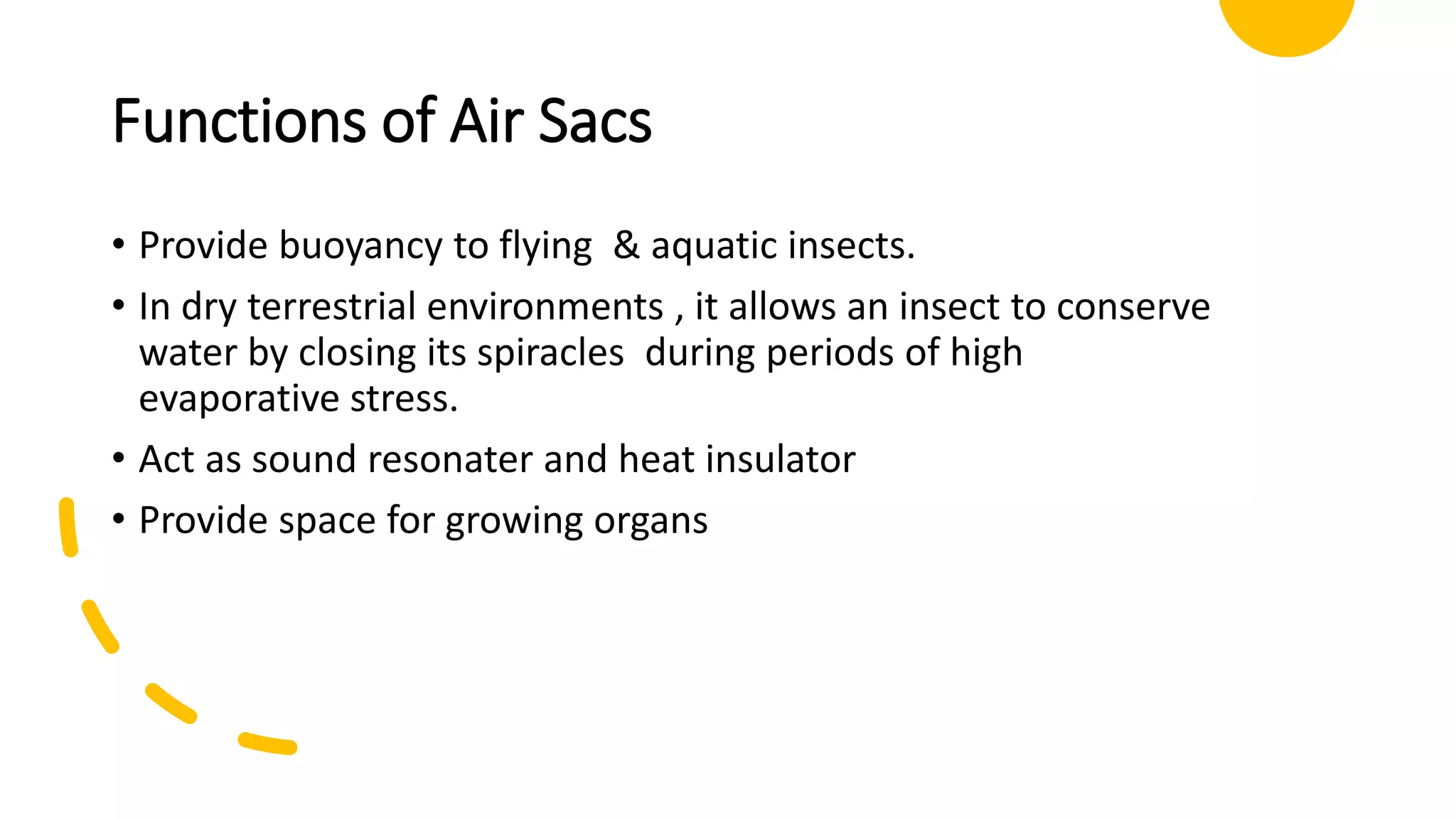 Functions of Air Sacs

• Provide buoyancy to flying & aquatic insects.
• In dry terrestrial environments , it allows an insect to conserve water by closing its spiracles during periods of high evaporative stress.
• Act as sound resonater and heat insulator
• Provide space for growing organs